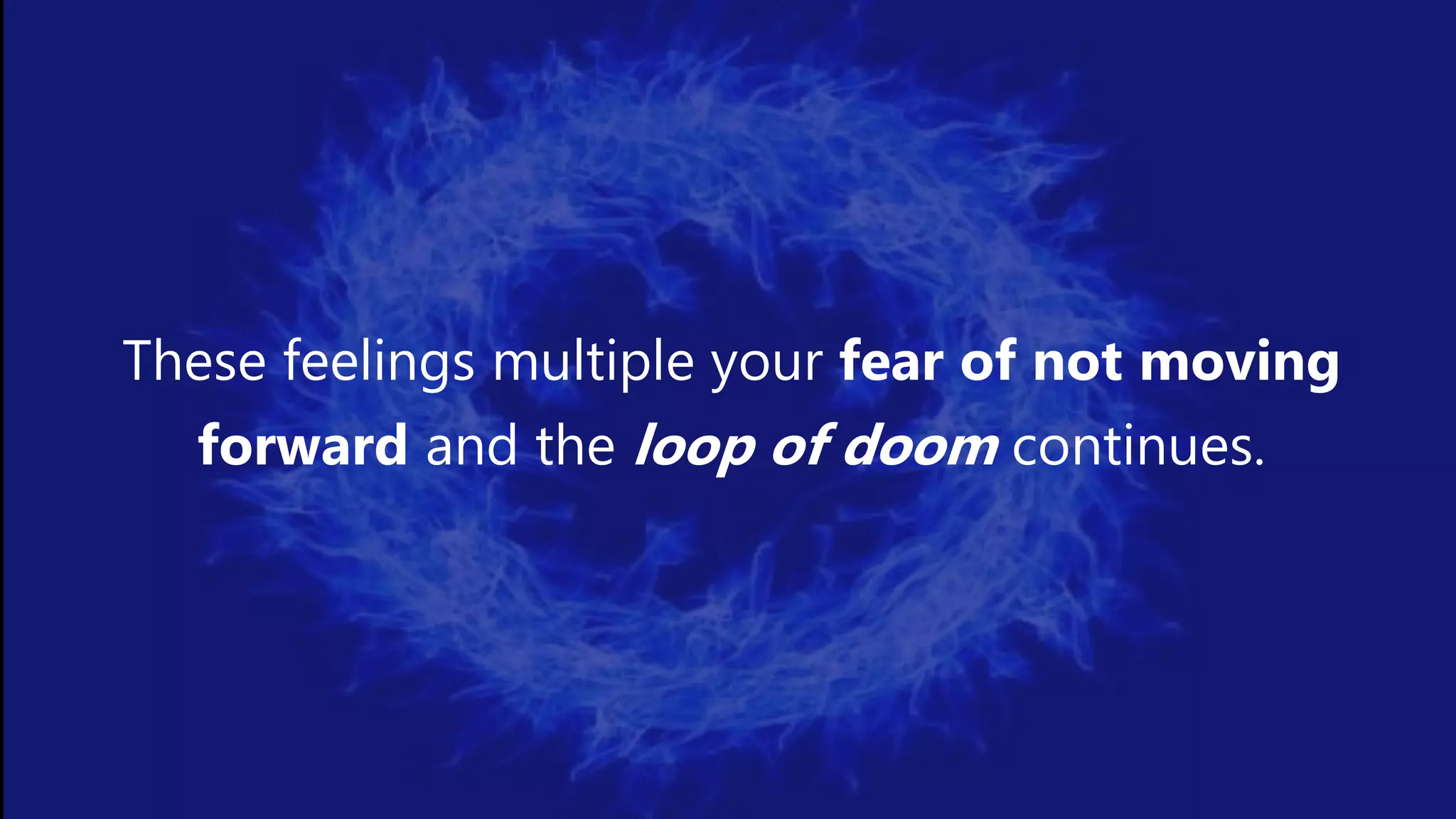 These feelings multiple your fear of not moving forward and the loop of doom continues.